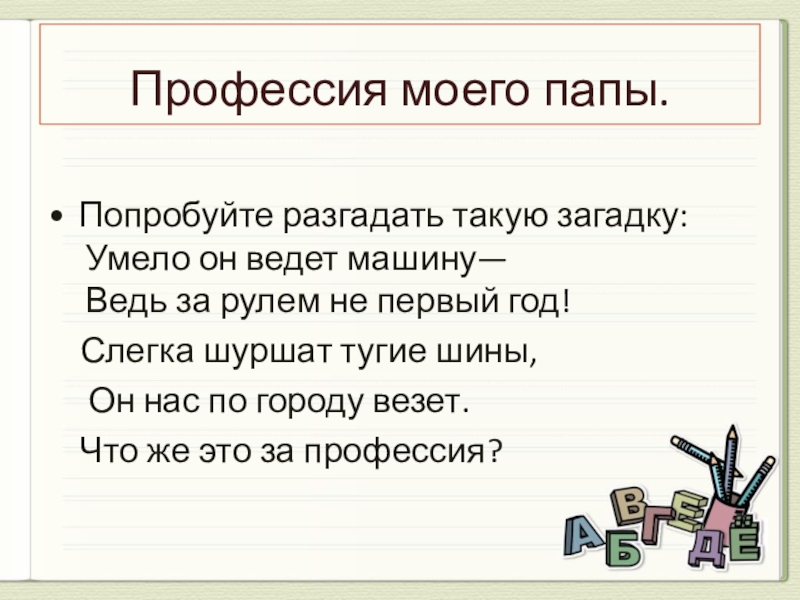 Профессия моего папы.

• Попробуйте разгадать такую загадку:
Умело он ведет машину—
Ведь за рулем не первый год!
Слегка шуршат тугие шины,
Он нас по городу везет.
Что же это за профессия?

А Б В Г Д Е Ё